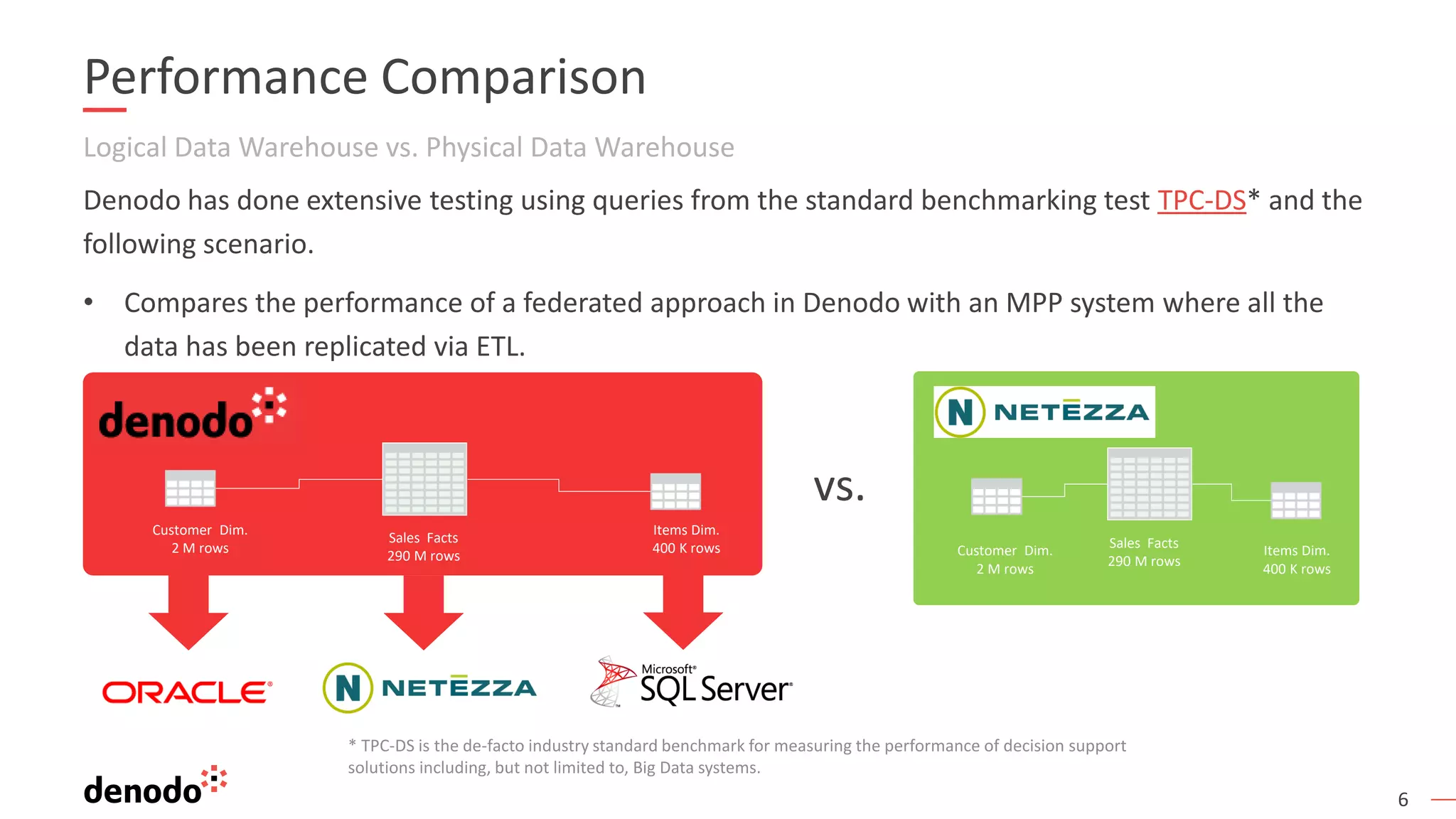 Performance Comparison

Logical Data Warehouse vs. Physical Data Warehouse

Denodo has done extensive testing using queries from the standard benchmarking test TPC-DS* and the following scenario.

• Compares the performance of a federated approach in Denodo with an MPP system where all the data has been replicated via ETL.

denodo

Customer Dim.
2 M rows

Sales Facts
290 M rows

Items Dim.
400 K rows

vs.

N NETEZZA

Customer Dim.
2 M rows

Sales Facts
290 M rows

Items Dim.
400 K rows

ORACLE

N NETEZZA

Microsoft SQL Server

* TPC-DS is the de-facto industry standard benchmark for measuring the performance of decision support solutions including, but not limited to, Big Data systems.

denodo

6